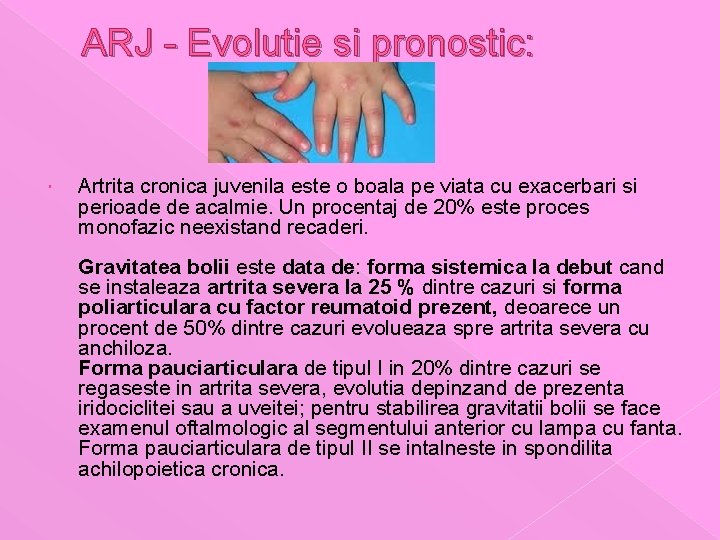 ARJ - Evolutie si pronostic:

Artrita cronica juvenila este o boala pe viata cu exacerbari si perioade de acalmie. Un procentaj de 20% este proces monofazic neexistand recaderi.

Gravitatea bolii este data de: forma sistemica la debut cand se instaleaza artrita severa la 25 % dintre cazuri si forma poliarticulara cu factor reumatoid prezent, deoarece un procent de 50% dintre cazuri evolueaza spre artrita severa cu anchiloza.
Forma pauciarticulara de tipul I in 20% dintre cazuri se regaseste in artrita severa, evolutia depinzand de prezenta iridociclitei sau a uveitei; pentru stabilirea gravitatii bolii se face examenul oftalmologic al segmentului anterior cu lampa cu fanta. Forma pauciarticulara de tipul II se intalneste in spondilita achilopoietica cronica.